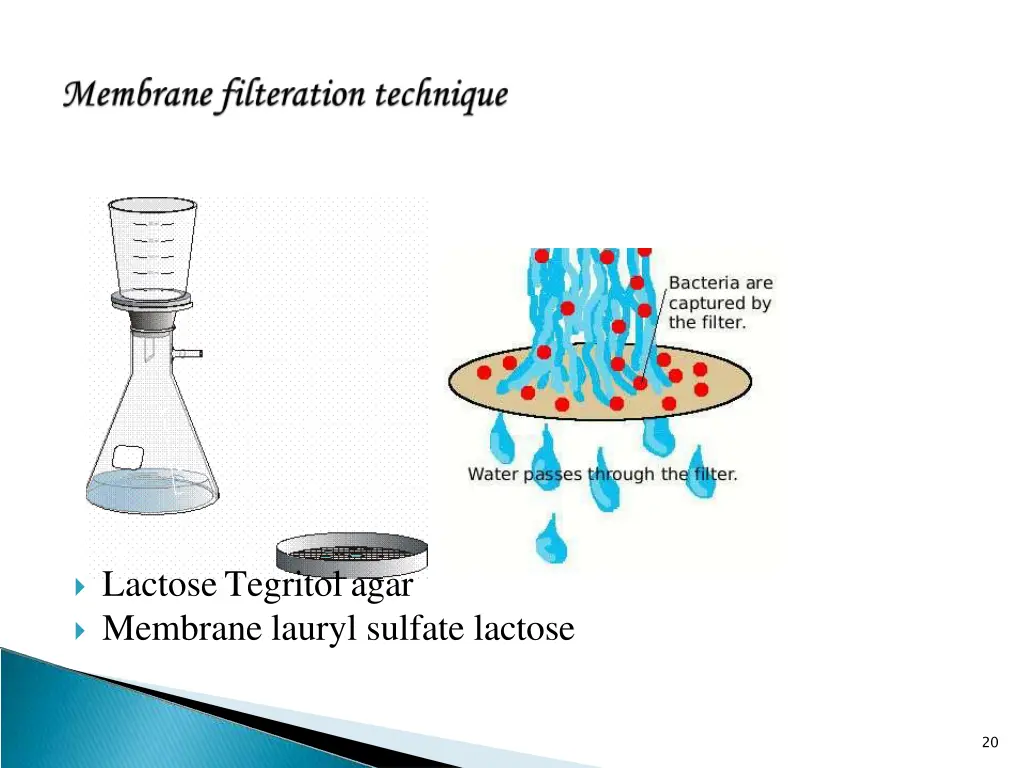 Membrane filteration technique

Bacteria are captured by the filter.

Water passes through the filter.

Lactose Tegritol agar
Membrane lauryl sulfate lactose

20